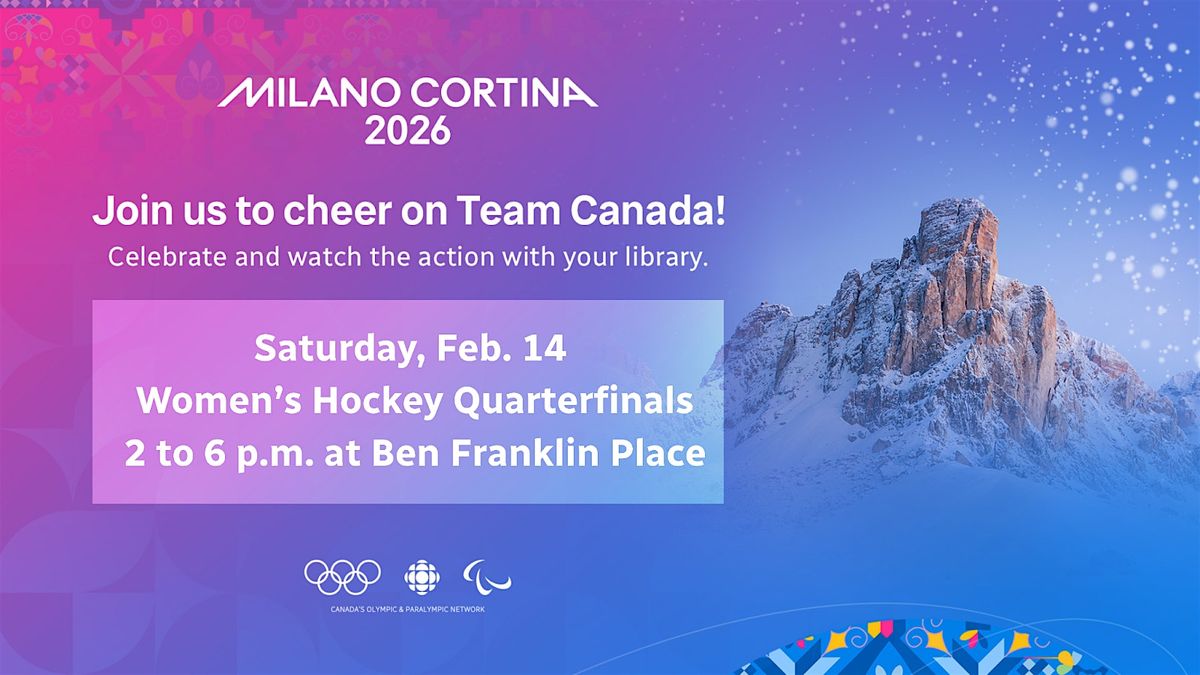 MILANO CORTINA
2026

Join us to cheer on Team Canada!
Celebrate and watch the action with your library.

Saturday, Feb. 14
Women's Hockey Quarterfinals
2 to 6 p.m. at Ben Franklin Place

CANADA'S OLYMPIC & PARALYMPIC NETWORK